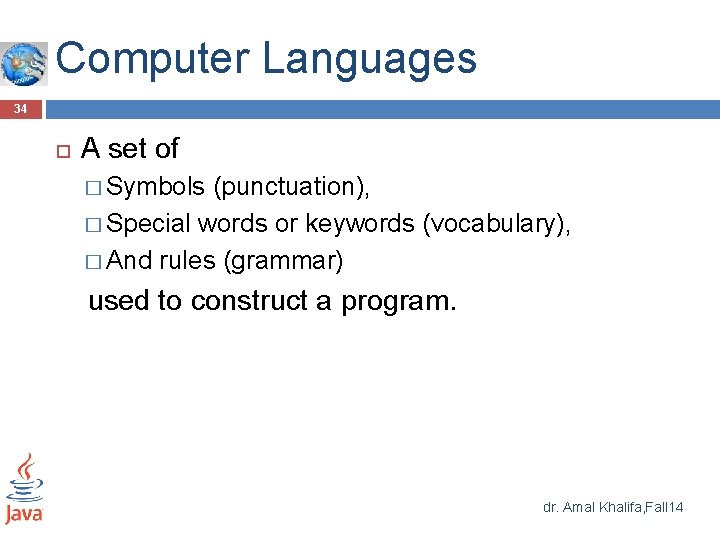 Computer Languages

34

A set of

Symbols (punctuation),

Special words or keywords (vocabulary),

And rules (grammar)

used to construct a program.

Java

dr. Amal Khalifa,Fall14